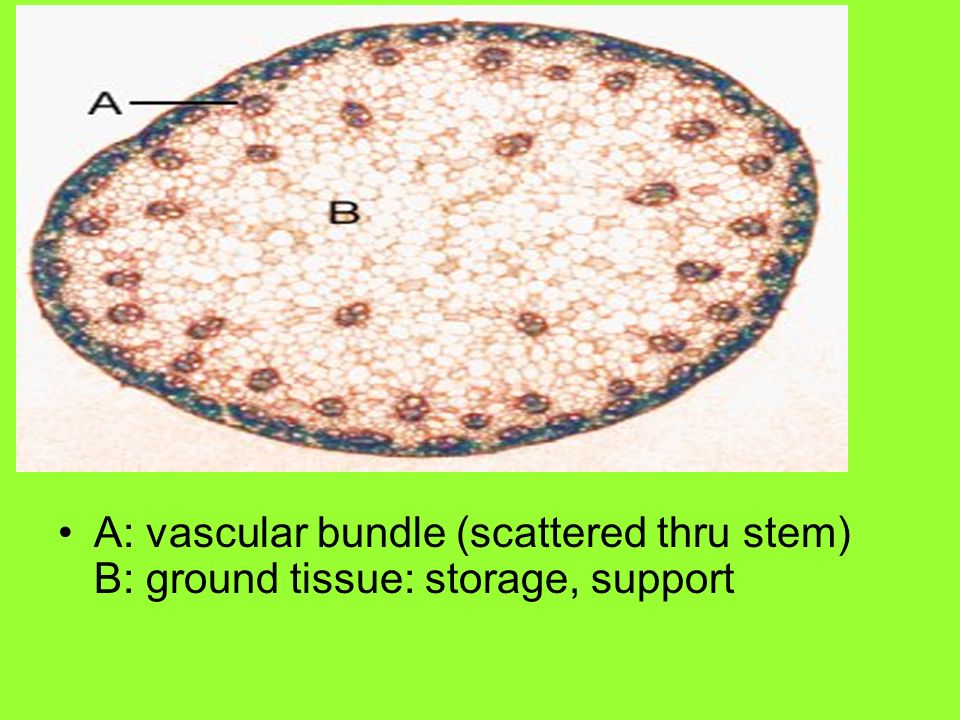 A

B

• A: vascular bundle (scattered thru stem)
B: ground tissue: storage, support